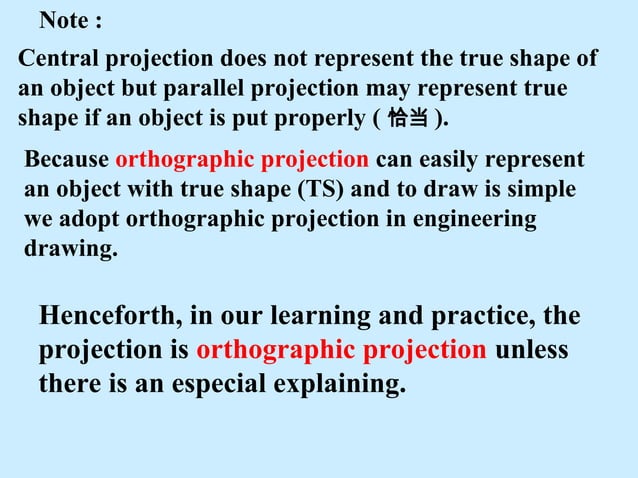 Note :

Central projection does not represent the true shape of an object but parallel projection may represent true shape if an object is put properly ( 恰当 ).

Because orthographic projection can easily represent an object with true shape (TS) and to draw is simple we adopt orthographic projection in engineering drawing.

Henceforth, in our learning and practice, the projection is orthographic projection unless there is an especial explaining.